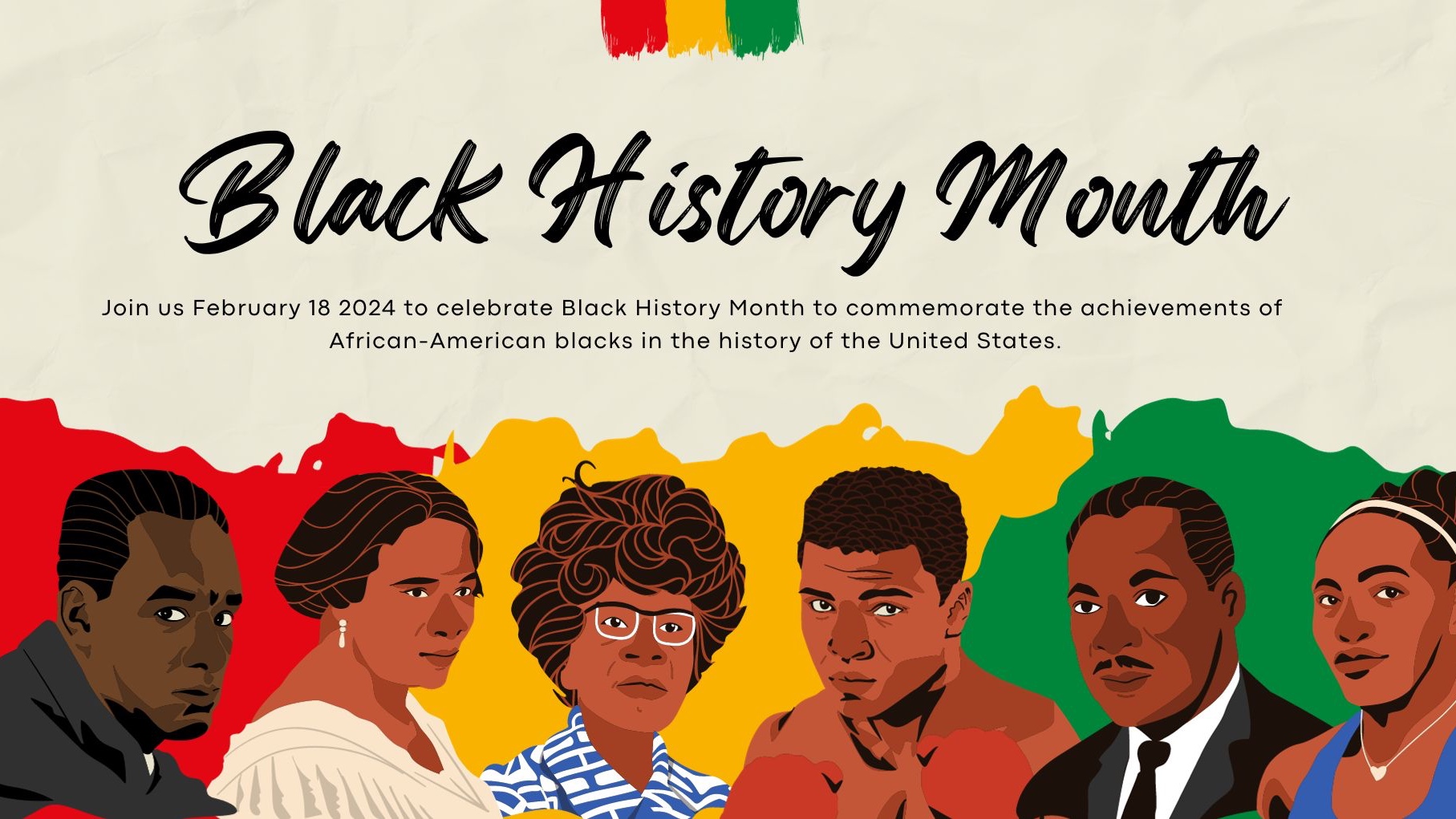 Black History Month

Join us February 18 2024 to celebrate Black History Month to commemorate the achievements of African-American blacks in the history of the United States.